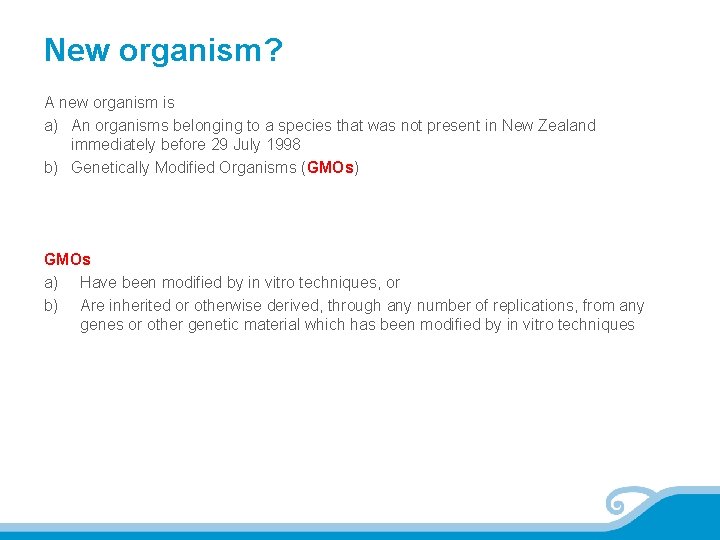 New organism?

A new organism is

a) An organisms belonging to a species that was not present in New Zealand immediately before 29 July 1998

b) Genetically Modified Organisms (GMOs)

GMOs

a) Have been modified by in vitro techniques, or

b) Are inherited or otherwise derived, through any number of replications, from any genes or other genetic material which has been modified by in vitro techniques